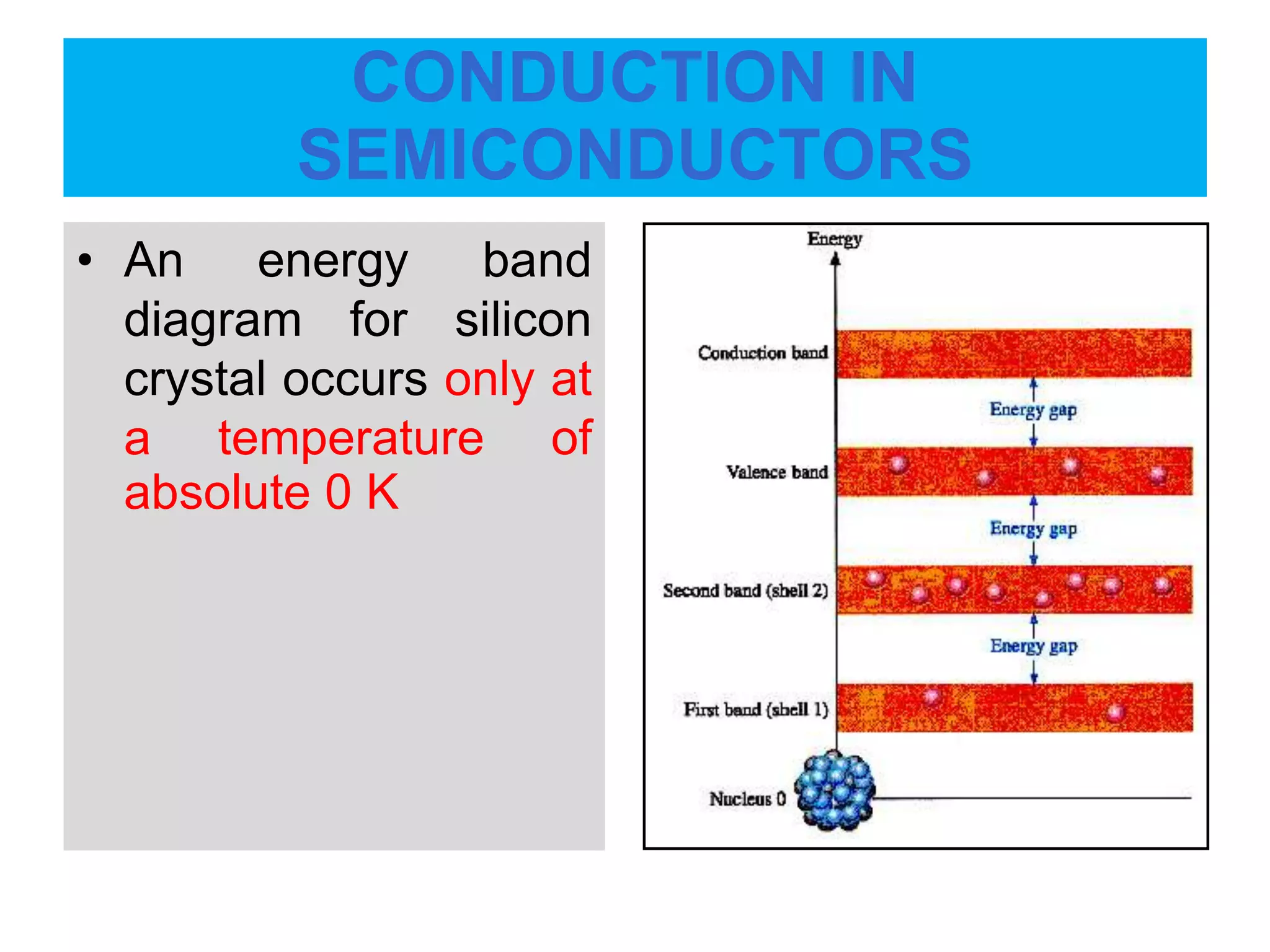 CONDUCTION IN SEMICONDUCTORS

• An energy band diagram for silicon crystal occurs only at a temperature of absolute 0 K

Energy

Conduction band

Energy gap

Valence band

Energy gap

Second band (shell 2)

Energy gap

First band (shell 1)

Nucleus 0